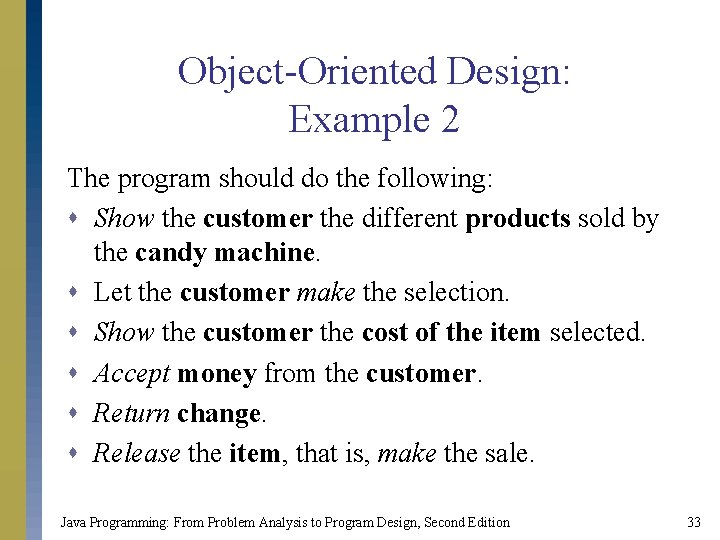 Object-Oriented Design: Example 2

The program should do the following:

- Show the customer the different products sold by the candy machine.
- Let the customer make the selection.
- Show the customer the cost of the item selected.
- Accept money from the customer.
- Return change.
- Release the item, that is, make the sale.

Java Programming: From Problem Analysis to Program Design, Second Edition 33